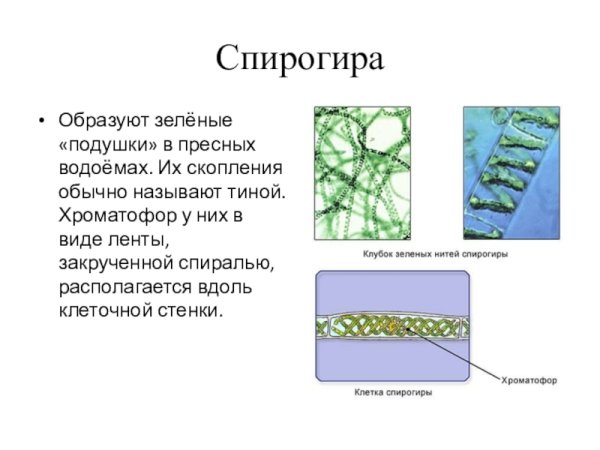 Спирогира

• Образуют зелёные «подушки» в пресных водоёмах. Их скопления обычно называют тиной. Хроматофор у них в виде ленты, закрученной спиралью, располагается вдоль клеточной стенки.

Клубок зеленых нитей спирогиры

Хроматофор

Клетка спирогиры